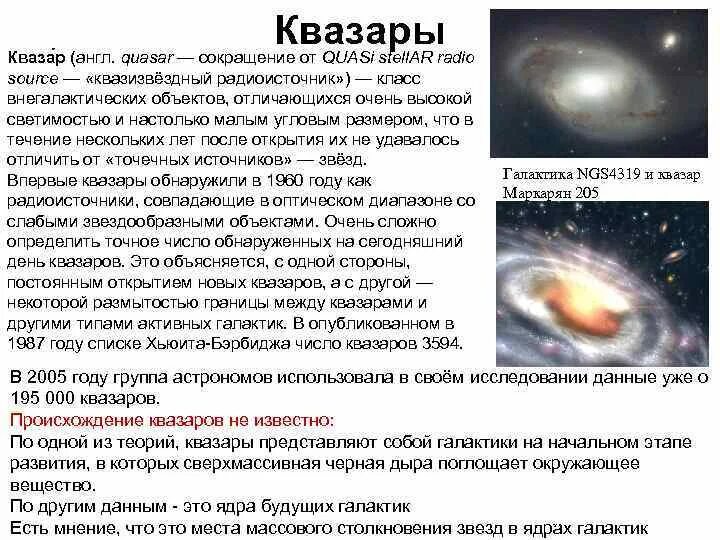 Квазары

Кваза́р (англ. quasar — сокращение от QUASi stellAR radio source — «квазизвёздный радиоисточник») — класс внегалактических объектов, отличающихся очень высокой светимостью и настолько малым угловым размером, что в течение нескольких лет после открытия их не удавалось отличить от «точечных источников» — звёзд.
Впервые квазары обнаружили в 1960 году как радиоисточники, совпадающие в оптическом диапазоне со слабыми звездообразными объектами. Очень сложно определить точное число обнаруженных на сегодняшний день квазаров. Это объясняется, с одной стороны, постоянным открытием новых квазаров, а с другой — некоторой размытостью границы между квазарами и другими типами активных галактик. В опубликованном в 1987 году списке Хьюита-Бэрбиджа число квазаров 3594.

Галактика NGS4319 и квазар Маркарян 205

В 2005 году группа астрономов использовала в своём исследовании данные уже о 195 000 квазаров.
Происхождение квазаров не известно:
По одной из теорий, квазары представляют собой галактики на начальном этапе развития, в которых сверхмассивная черная дыра поглощает окружающее вещество.
По другим данным - это ядра будущих галактик
Есть мнение, что это места массового столкновения звезд в ядрах галактик